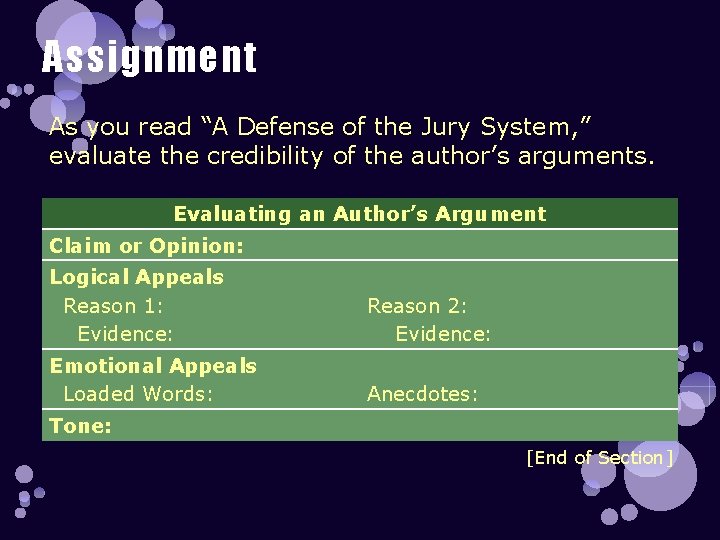 Assignment

As you read “A Defense of the Jury System,” evaluate the credibility of the author’s arguments.

| Evaluating an Author’s Argument | |
|---|---|
| Claim or Opinion: | |
| Logical Appeals | |
| Reason 1: | Reason 2: |
| Evidence: | Evidence: |
| Emotional Appeals | |
| Loaded Words: | Anecdotes: |
| Tone: | |

[End of Section]